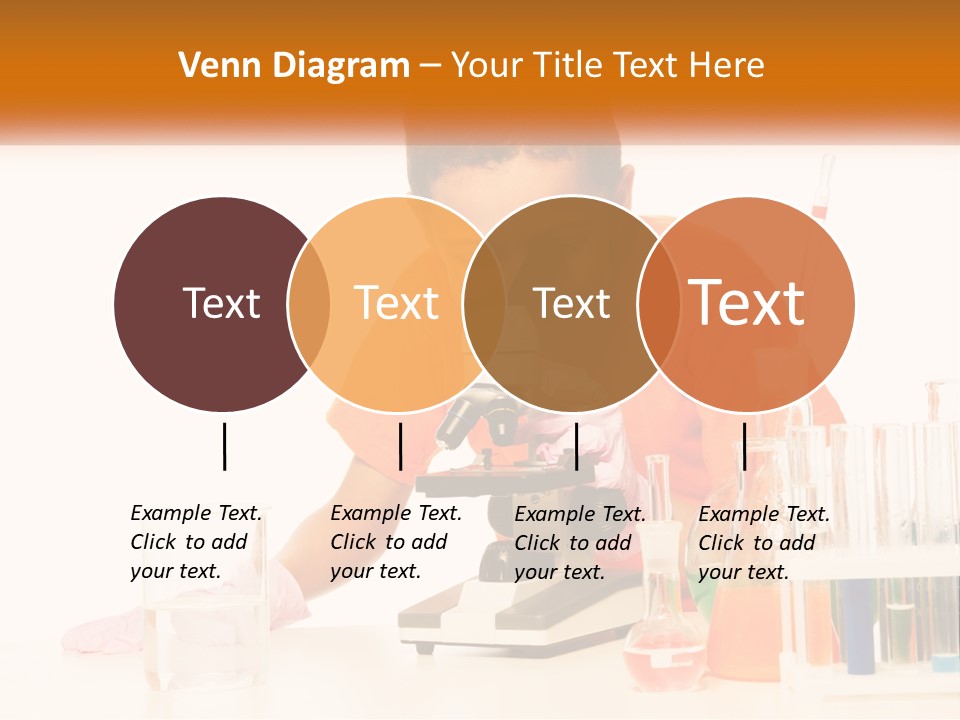 Venn Diagram – Your Title Text Here

Text

Text

Text

Text

Example Text. Click to add your text.

Example Text. Click to add your text.

Example Text. Click to add your text.

Example Text. Click to add your text.